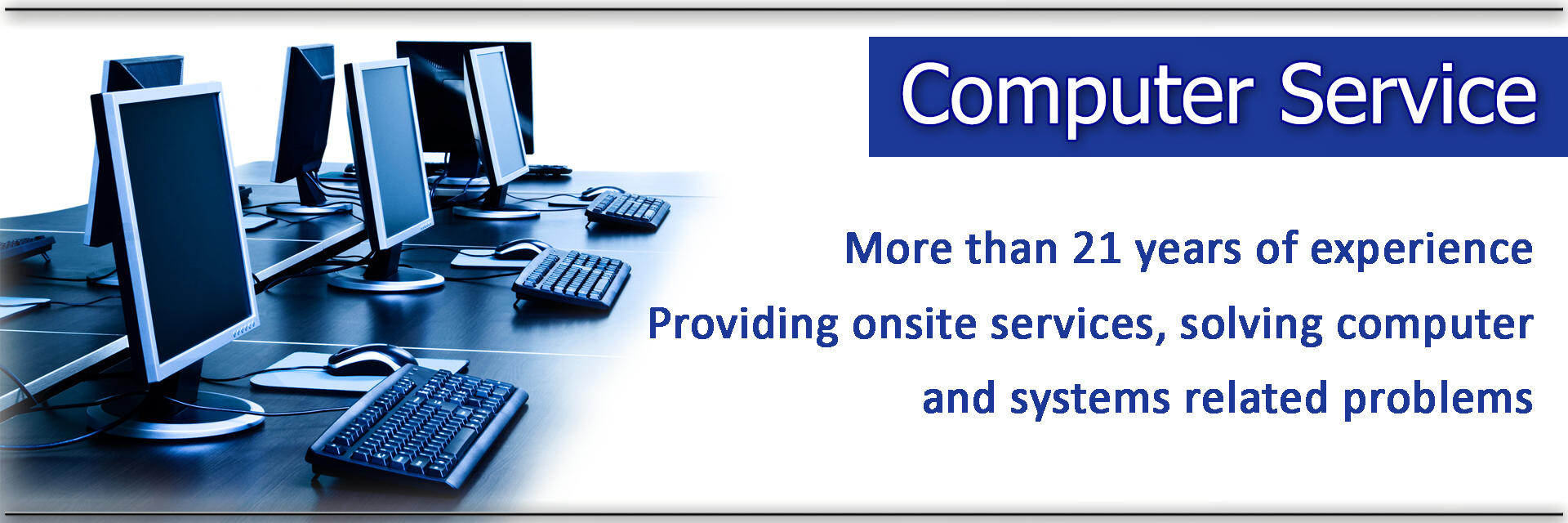 Computer Service

More than 21 years of experience

Providing onsite services, solving computer and systems related problems